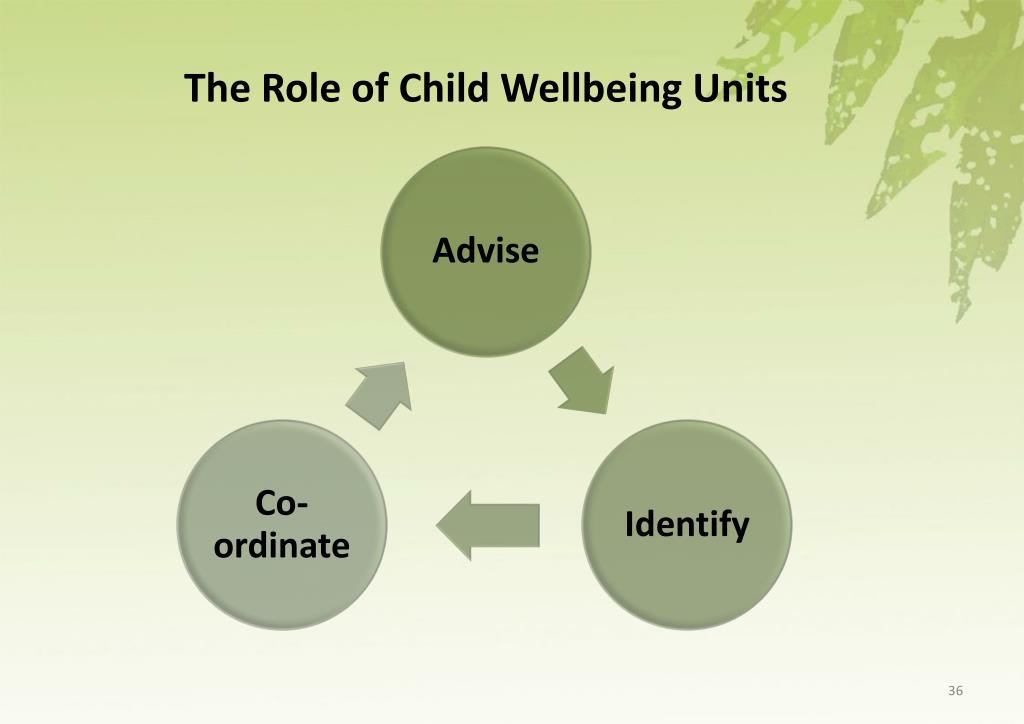 The Role of Child Wellbeing Units

Advise

Identify

Co-ordinate

36